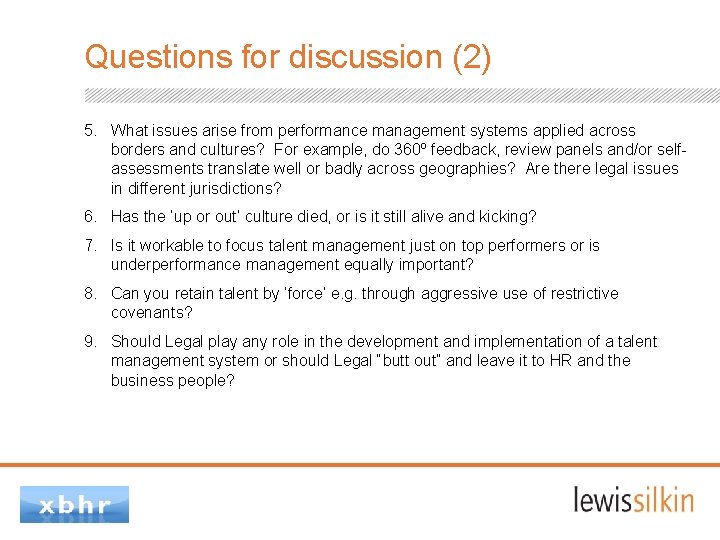 Questions for discussion (2)

5. What issues arise from performance management systems applied across borders and cultures? For example, do 360º feedback, review panels and/or self-assessments translate well or badly across geographies? Are there legal issues in different jurisdictions?

6. Has the 'up or out' culture died, or is it still alive and kicking?

7. Is it workable to focus talent management just on top performers or is underperformance management equally important?

8. Can you retain talent by 'force' e.g. through aggressive use of restrictive covenants?

9. Should Legal play any role in the development and implementation of a talent management system or should Legal "butt out" and leave it to HR and the business people?

xbhr

lewissilkin